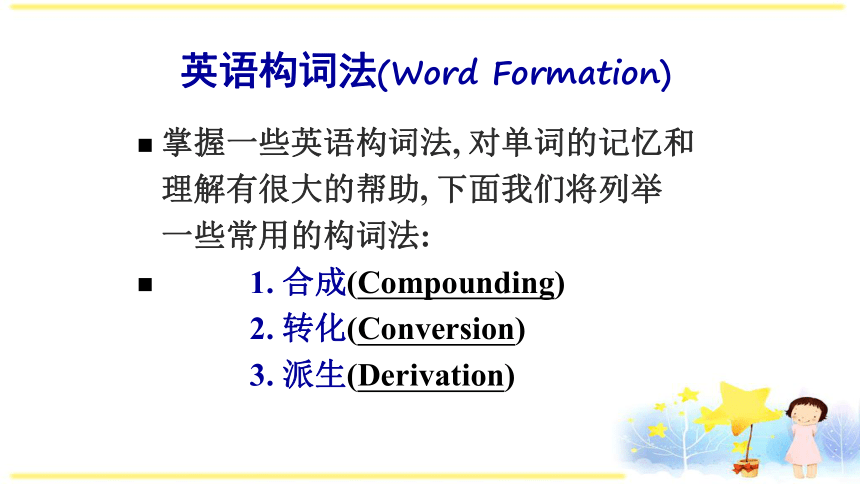 英语构词法(Word Formation)

■ 掌握一些英语构词法, 对单词的记忆和理解有很大的帮助, 下面我们将列举一些常用的构词法:

■ 1. 合成(Compounding)
2. 转化(Conversion)
3. 派生(Derivation)